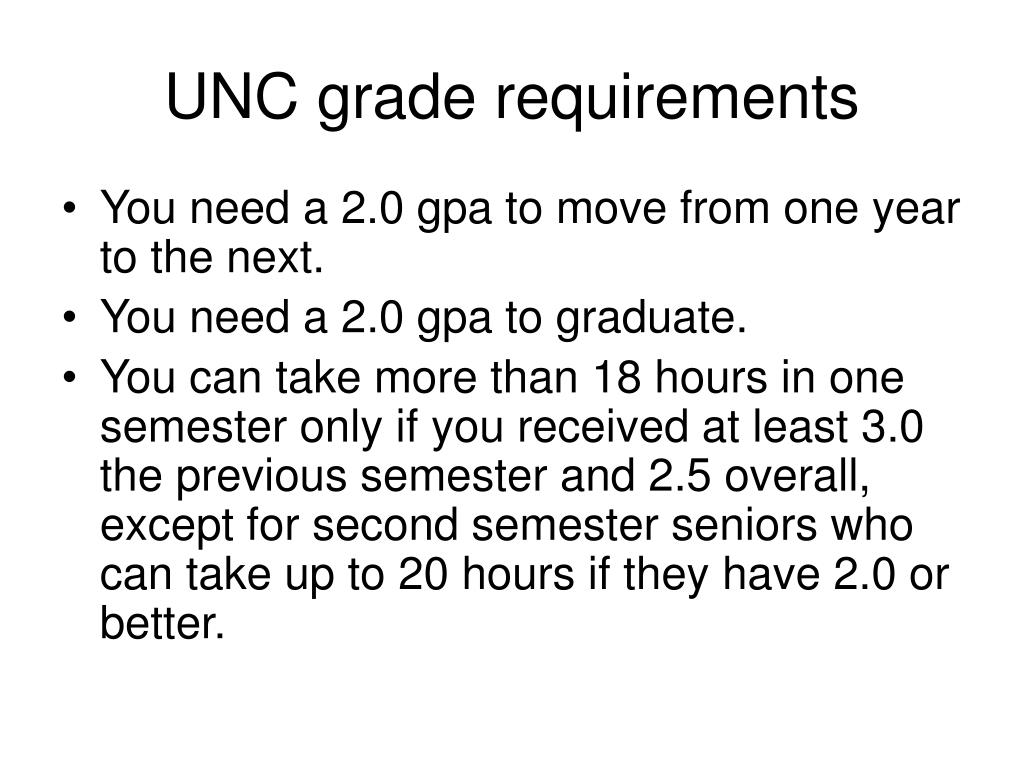 UNC grade requirements

• You need a 2.0 gpa to move from one year to the next.
• You need a 2.0 gpa to graduate.
• You can take more than 18 hours in one semester only if you received at least 3.0 the previous semester and 2.5 overall, except for second semester seniors who can take up to 20 hours if they have 2.0 or better.